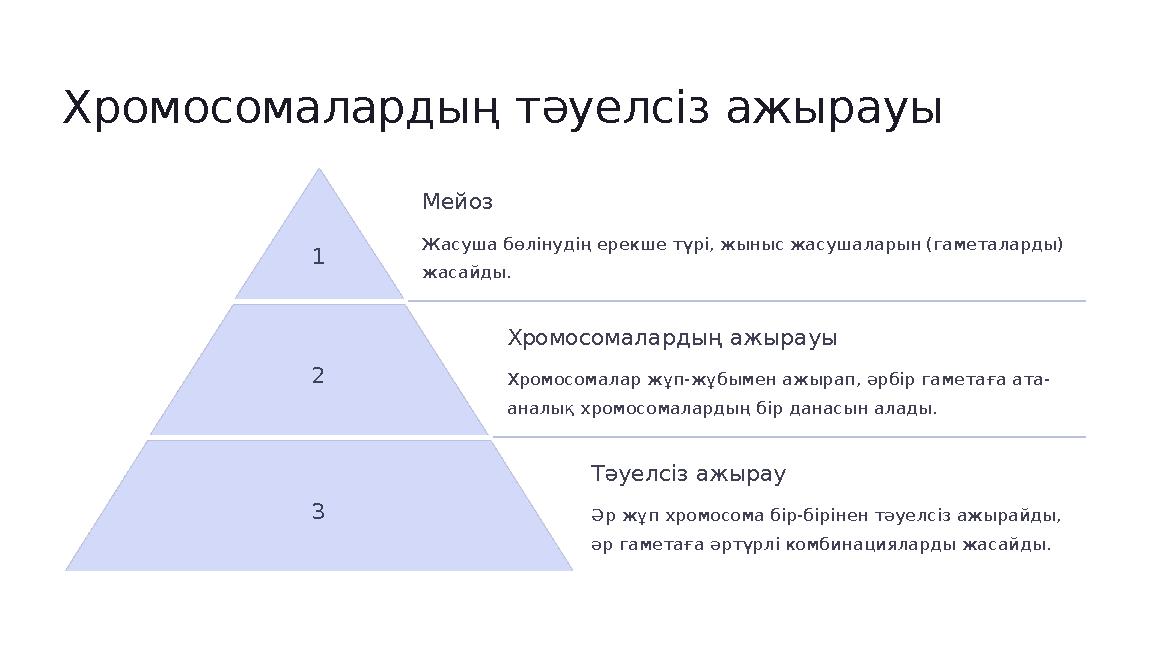 Хромосомалардың тәуелсіз ажырауы

1

Мейоз

Жасуша бөлінудің ерекше түрі, жыныс жасушаларын (гаметаларды) жасайды.

2

Хромосомалардың ажырауы

Хромосомалар жұп-жұбымен ажырап, әрбір гаметаға ата-аналық хромосомалардың бір данасын алады.

3

Тәуелсіз ажырау

Әр жұп хромосома бір-бірінен тәуелсіз ажырайды, әр гаметаға әртүрлі комбинацияларды жасайды.